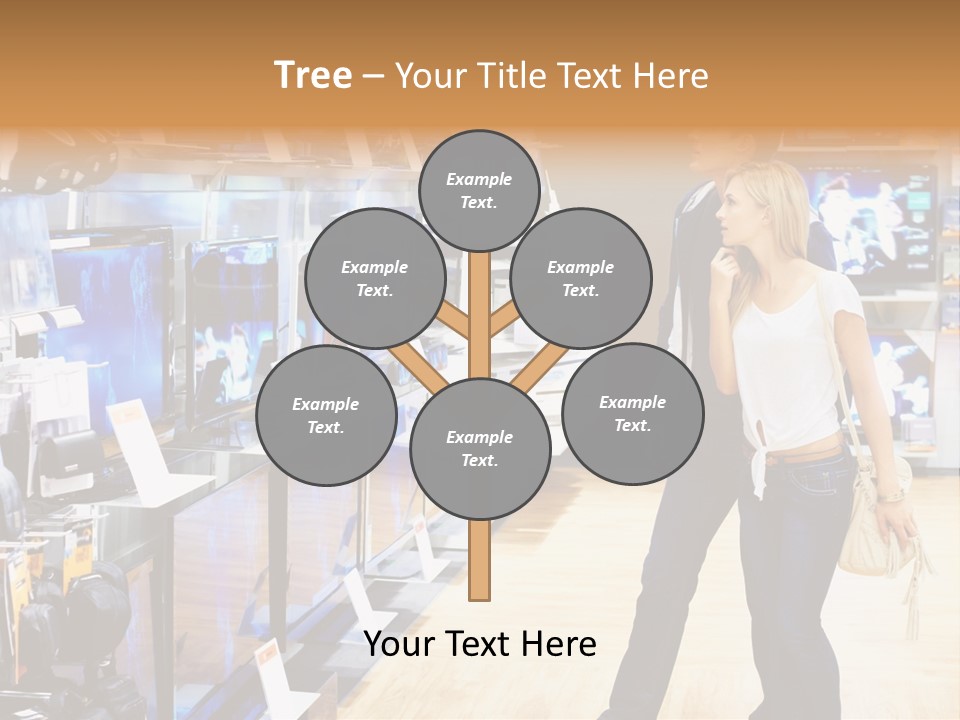 Tree – Your Title Text Here

Example Text.

Example Text.

Example Text.

Example Text.

Example Text.

Example Text.

Your Text Here